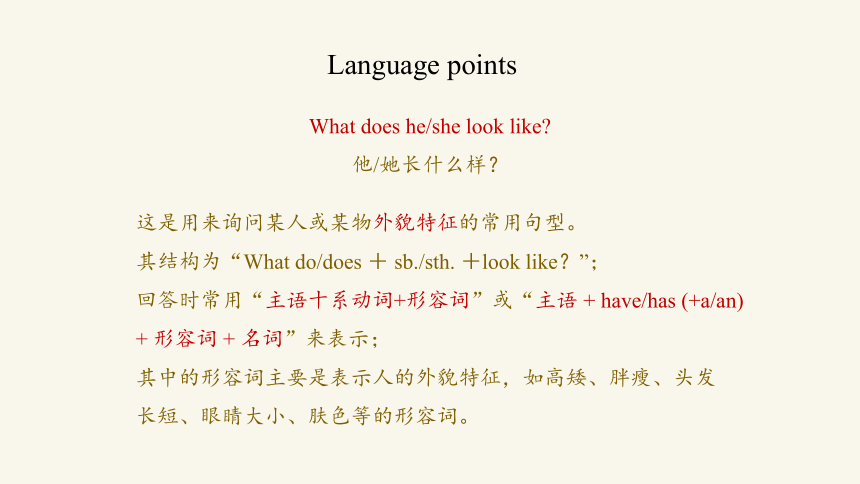 Language points

What does he/she look like?

他/她长什么样？

这是用来询问某人或某物外貌特征的常用句型。

其结构为“What do/does ＋ sb./sth. ＋look like？”;

回答时常用“主语十系动词+形容词”或“主语 + have/has (+a/an) + 形容词 + 名词”来表示；

其中的形容词主要是表示人的外貌特征，如高矮、胖瘦、头发长短、眼睛大小、肤色等的形容词。